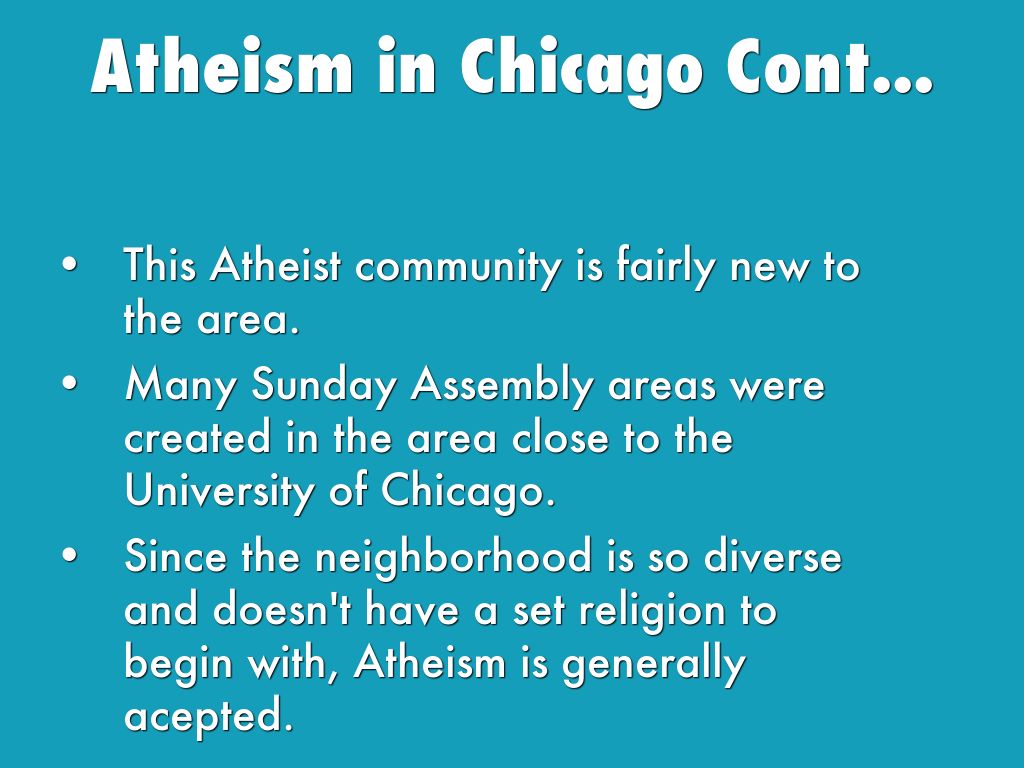 Atheism in Chicago Cont...

• This Atheist community is fairly new to the area.

• Many Sunday Assembly areas were created in the area close to the University of Chicago.

• Since the neighborhood is so diverse and doesn't have a set religion to begin with, Atheism is generally acepted.